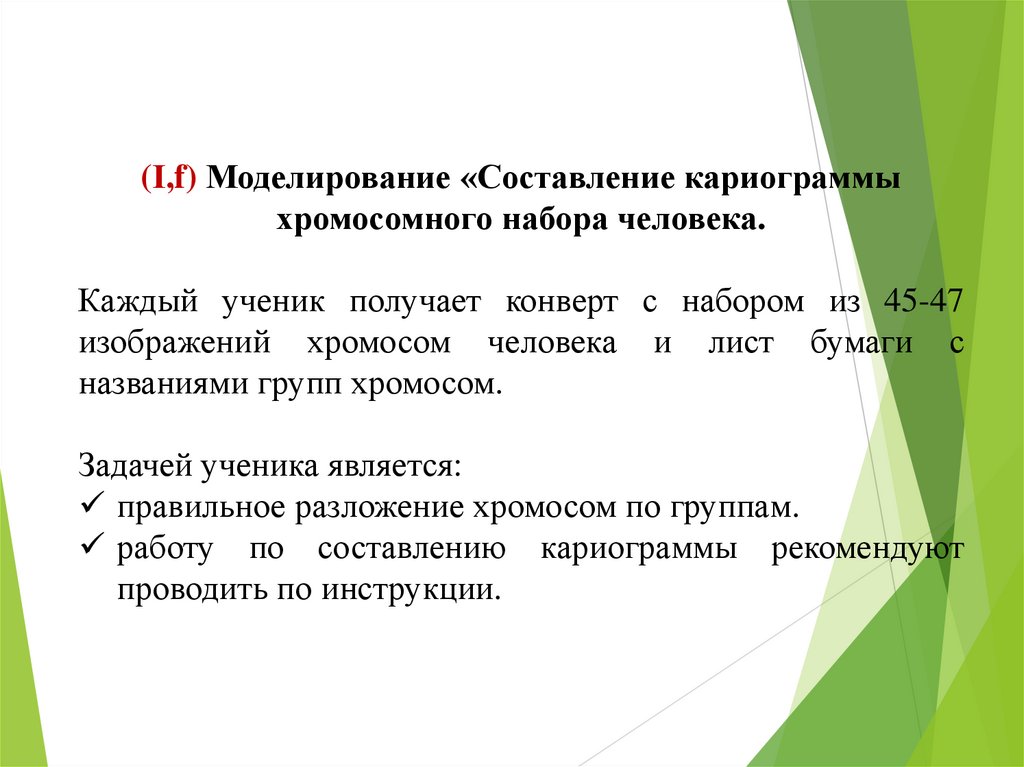 (I,f) Моделирование «Составление кариограммы хромосомного набора человека.

Каждый ученик получает конверт с набором из 45-47 изображений хромосом человека и лист бумаги с названиями групп хромосом.

Задачей ученика является:
✓ правильное разложение хромосом по группам.
✓ работу по составлению кариограммы рекомендуют проводить по инструкции.